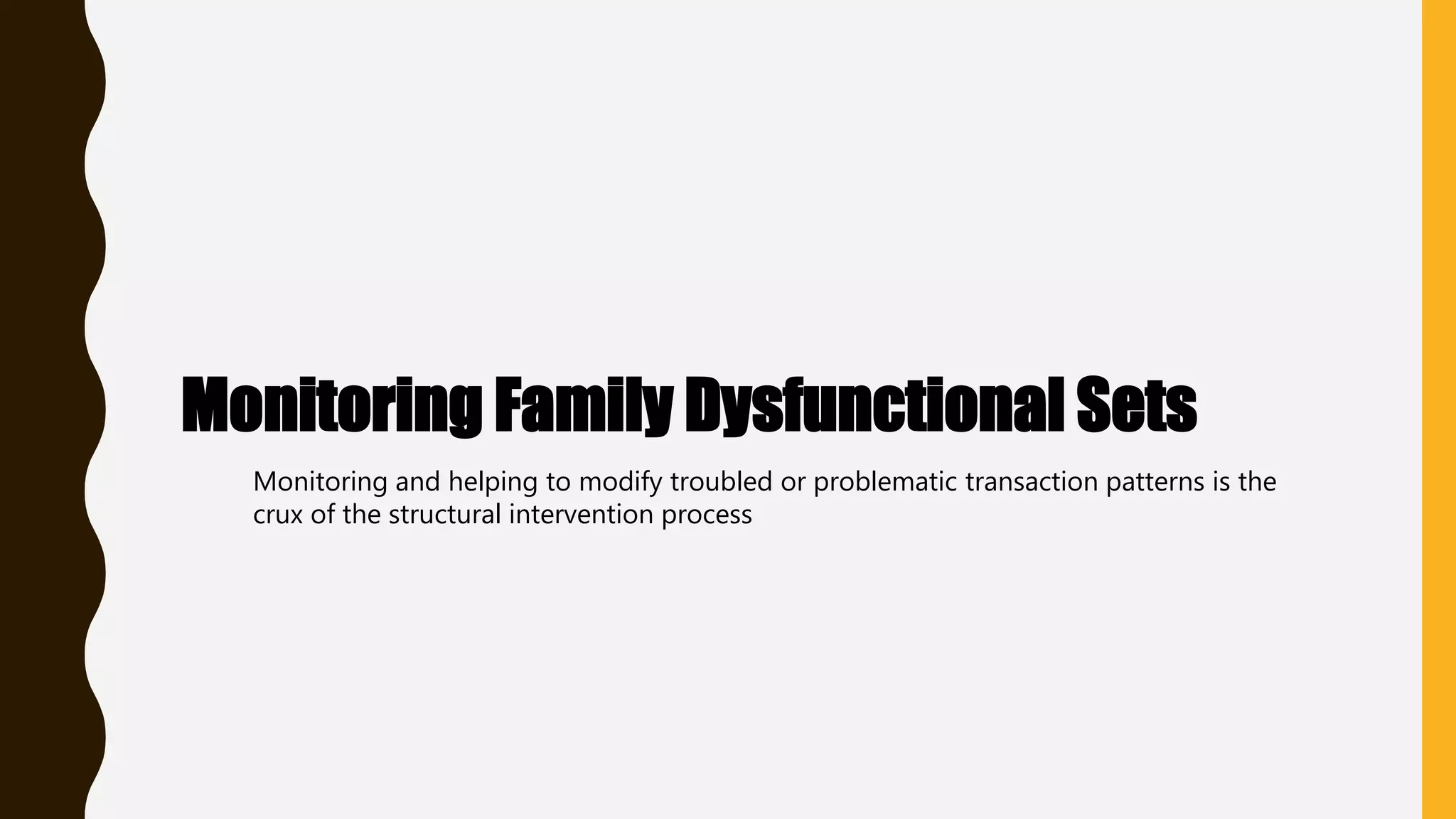 Monitoring Family Dysfunctional Sets

Monitoring and helping to modify troubled or problematic transaction patterns is the crux of the structural intervention process